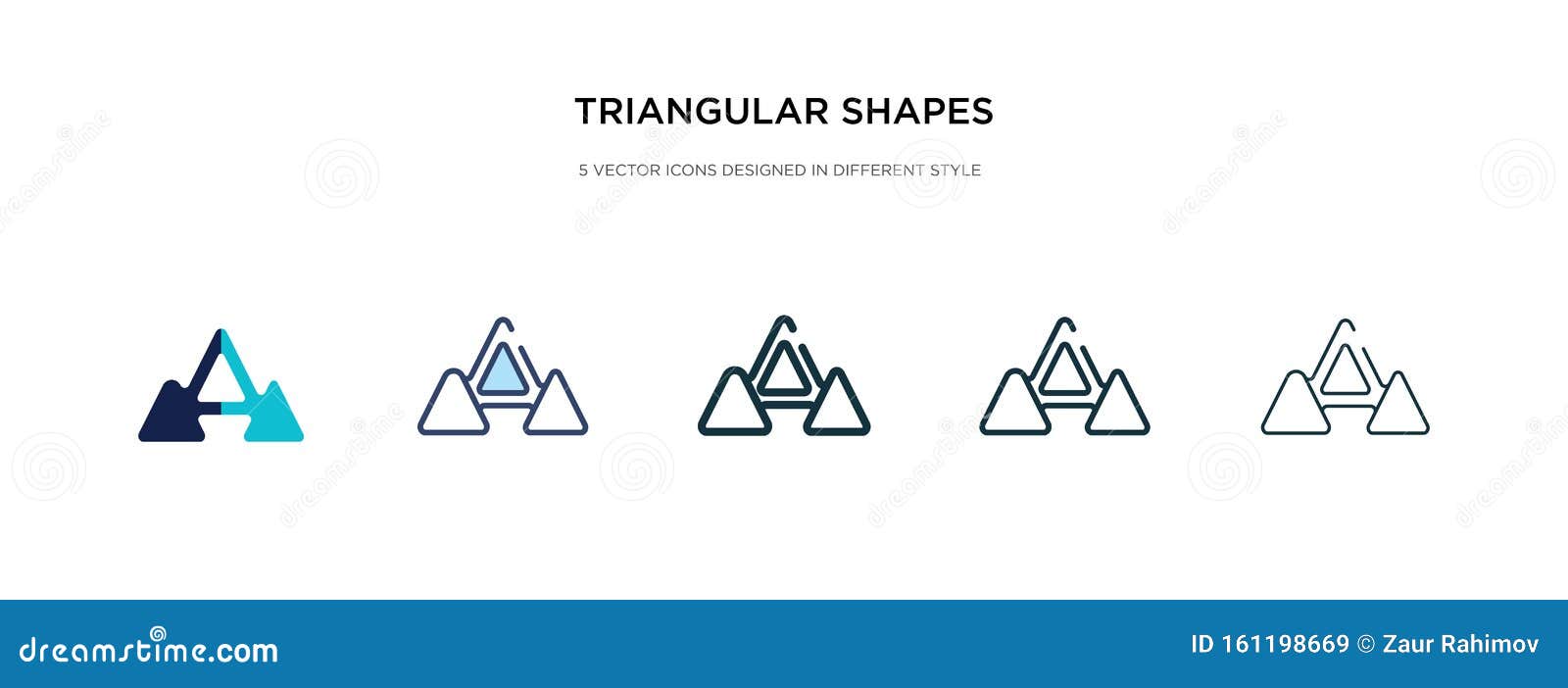 TRIANGULAR SHAPES

5 VECTOR ICONS DESIGNED IN DIFFERENT STYLE

dreamstime.com

ID 161198669 © Zaur Rahimov